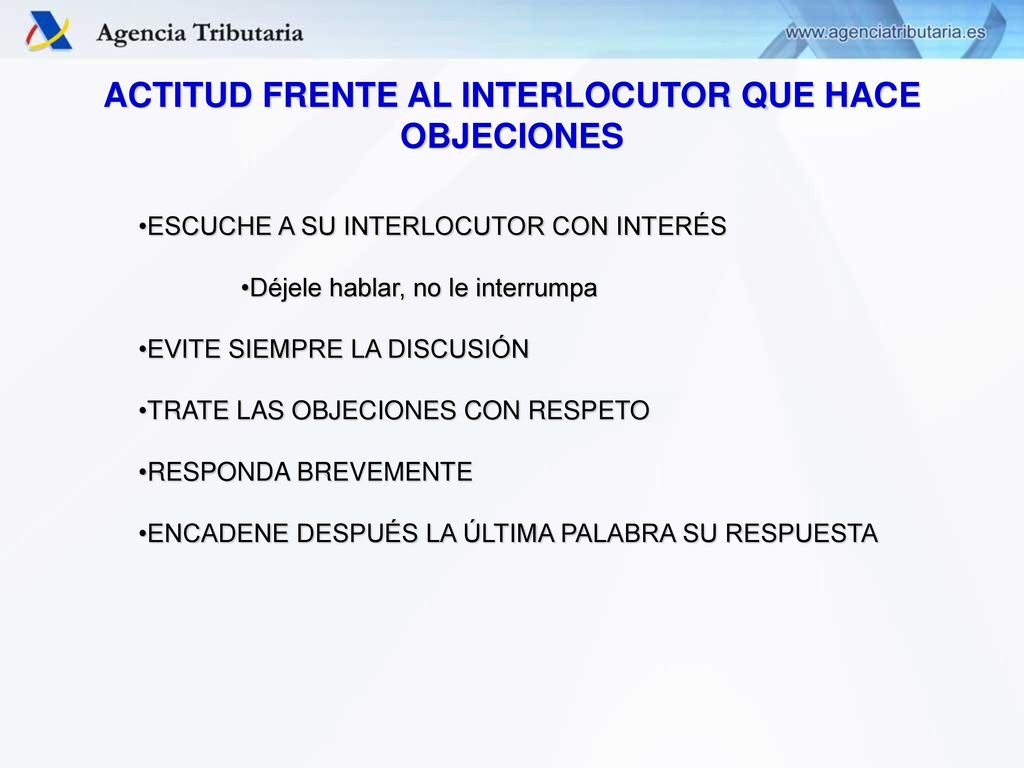 Agencia Tributaria

www.agenciatributaria.es

ACTITUD FRENTE AL INTERLOCUTOR QUE HACE OBJECIONES

•ESCUCHE A SU INTERLOCUTOR CON INTERÉS

•Déjele hablar, no le interrumpa

•EVITE SIEMPRE LA DISCUSIÓN

•TRATE LAS OBJECIONES CON RESPETO

•RESPONDA BREVEMENTE

•ENCADENE DESPUÉS LA ÚLTIMA PALABRA SU RESPUESTA